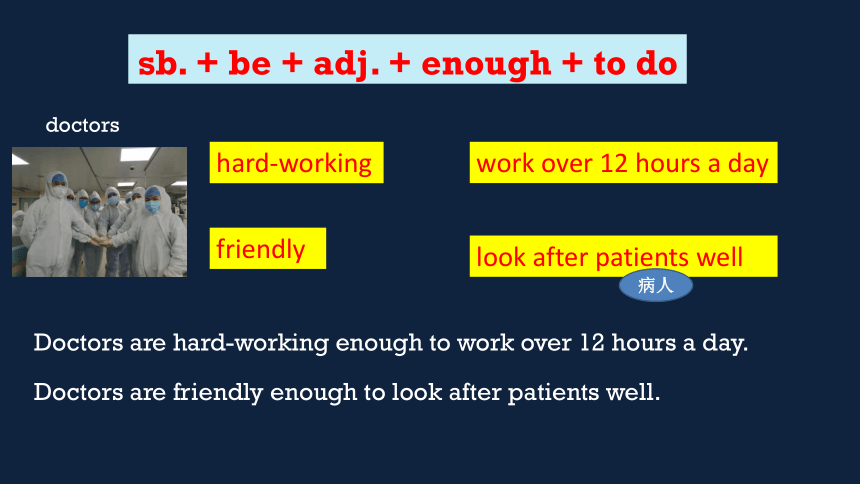 sb. + be + adj. + enough + to do

doctors

hard-working

work over 12 hours a day

friendly

look after patients well

病人

Doctors are hard-working enough to work over 12 hours a day.

Doctors are friendly enough to look after patients well.